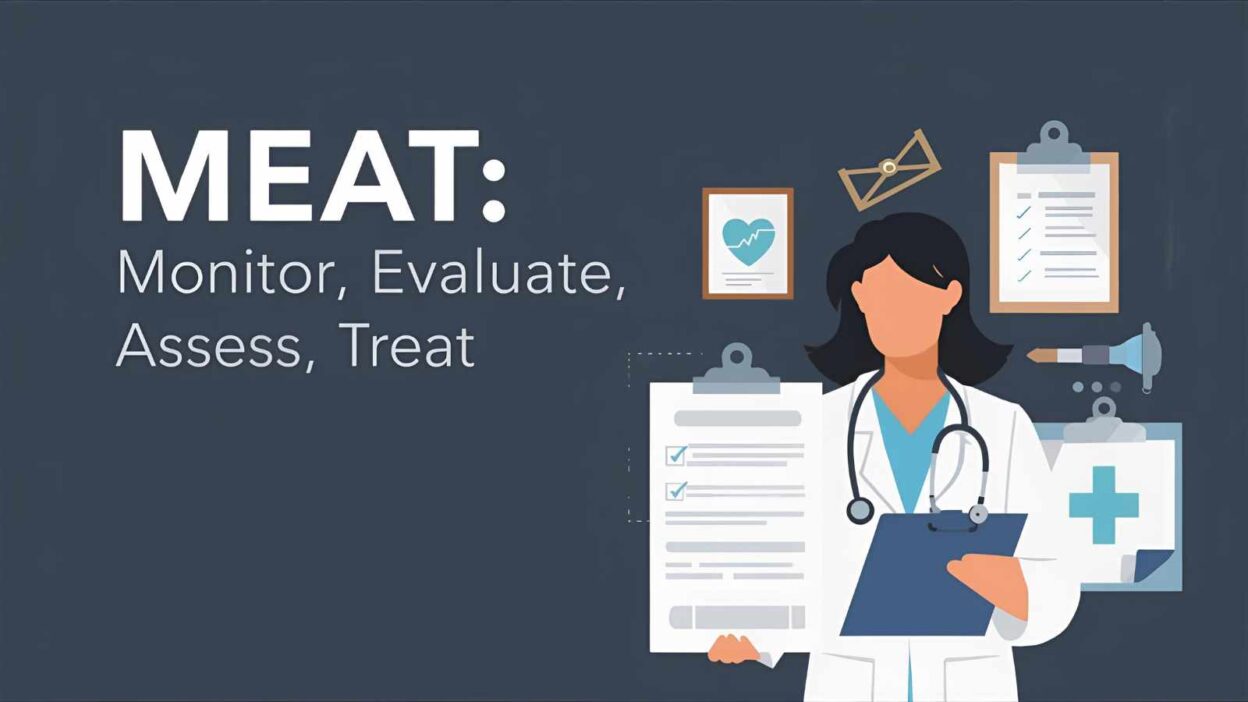 MEAT:
Monitor, Evaluate, Assess, Treat